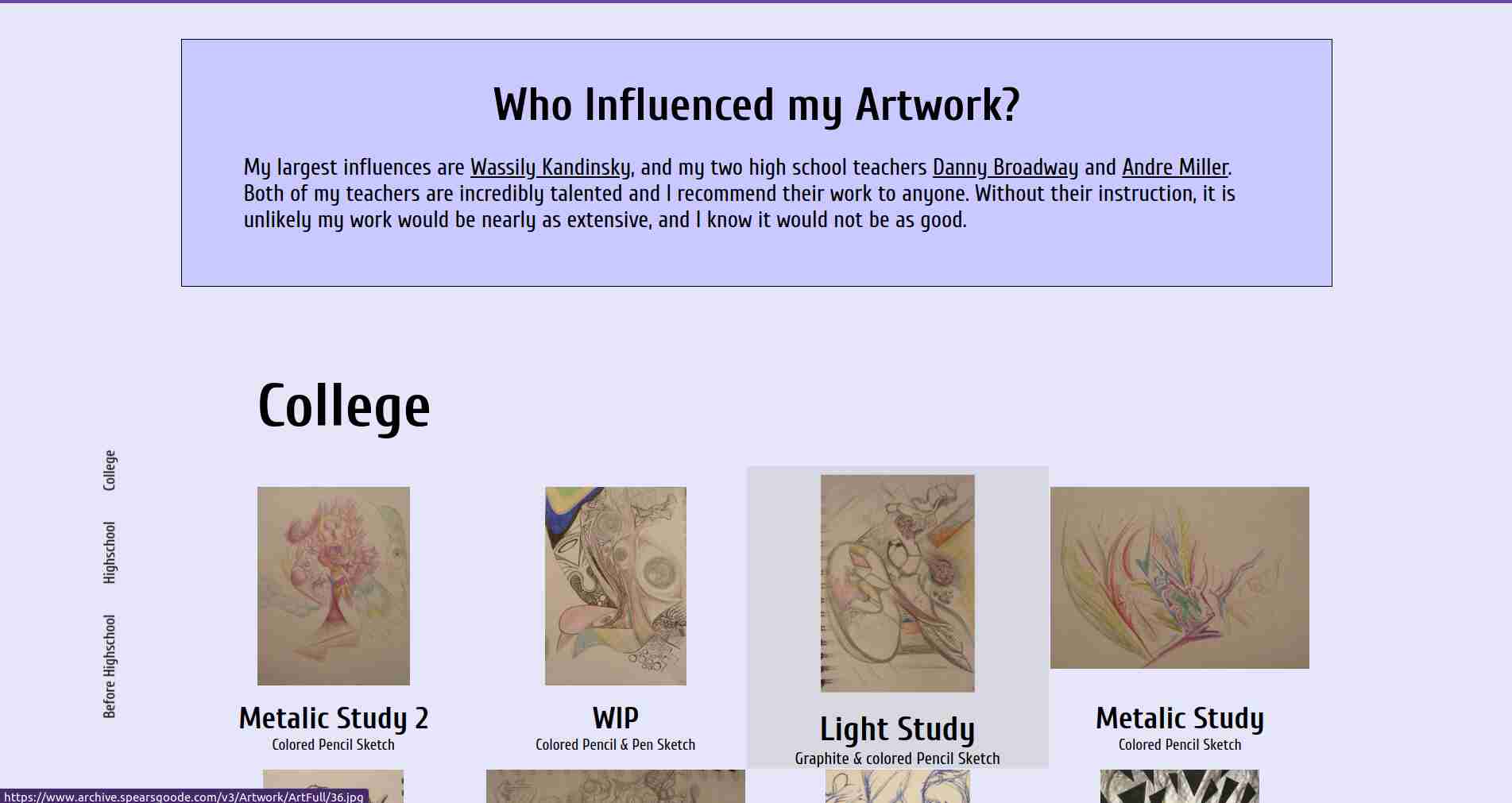 Who Influenced my Artwork?

My largest influences are Wassily Kandinsky, and my two high school teachers Danny Broadway and Andre Miller. Both of my teachers are incredibly talented and I recommend their work to anyone. Without their instruction, it is unlikely my work would be nearly as extensive, and I know it would not be as good.

College

College
Highschool
Before Highschool

Metalic Study 2
Colored Pencil Sketch

WIP
Colored Pencil & Pen Sketch

Light Study
Graphite & colored Pencil Sketch

Metalic Study
Colored Pencil Sketch

https://www.archive.spearsgoode.com/v3/Artwork/ArtFull/36.jpg